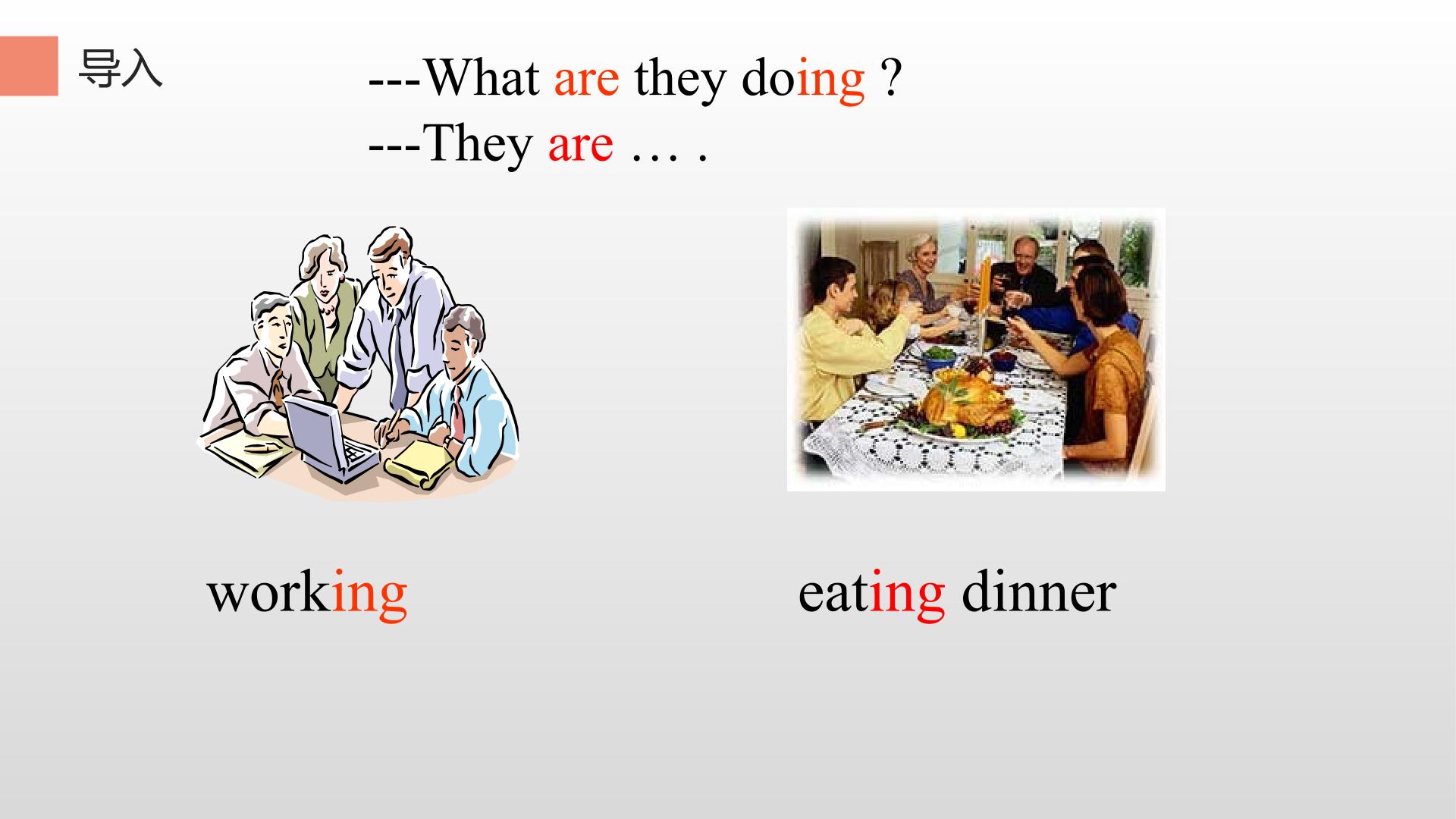 导入

---What are they doing ?

---They are … .

working

eating dinner